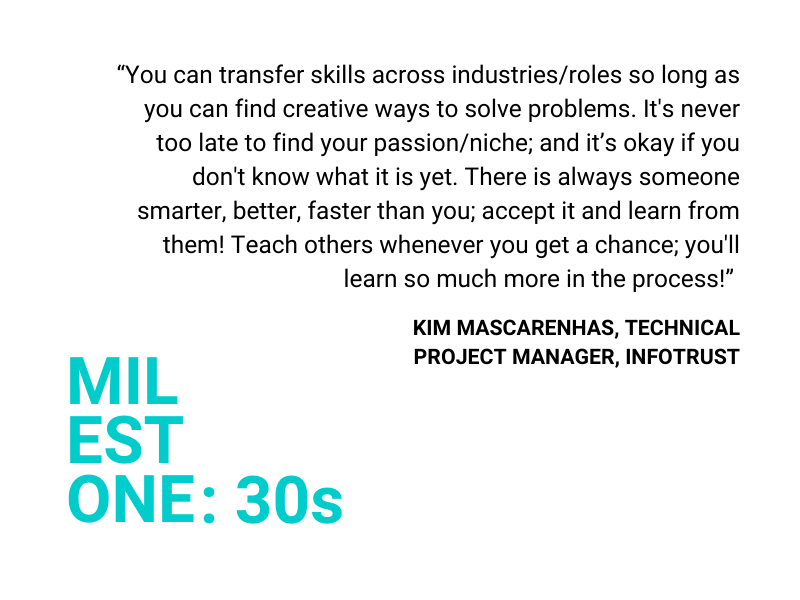 “You can transfer skills across industries/roles so long as you can find creative ways to solve problems. It's never too late to find your passion/niche; and it’s okay if you don't know what it is yet. There is always someone smarter, better, faster than you; accept it and learn from them! Teach others whenever you get a chance; you'll learn so much more in the process!”

KIM MASCARENHAS, TECHNICAL PROJECT MANAGER, INFOTRUST

MIL
EST
ONE: 30s